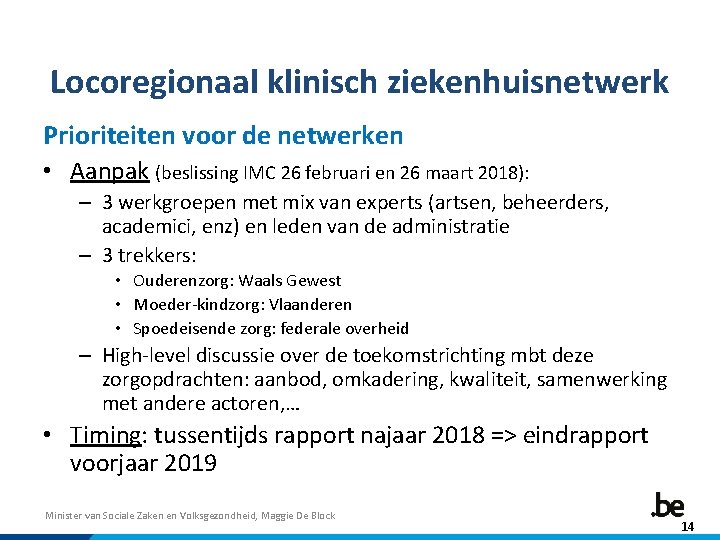 Locoregionaal klinisch ziekenhuisnetwerk

Prioriteiten voor de netwerken

• Aanpak (beslissing IMC 26 februari en 26 maart 2018):
– 3 werkgroepen met mix van experts (artsen, beheerders, academici, enz) en leden van de administratie
– 3 trekkers:
• Ouderenzorg: Waals Gewest
• Moeder-kindzorg: Vlaanderen
• Spoedeisende zorg: federale overheid
– High-level discussie over de toekomstrichting mbt deze zorgopdrachten: aanbod, omkadering, kwaliteit, samenwerking met andere actoren,…

• Timing: tussentijds rapport najaar 2018 => eindrapport voorjaar 2019

Minister van Sociale Zaken en Volksgezondheid, Maggie De Block

.be

14